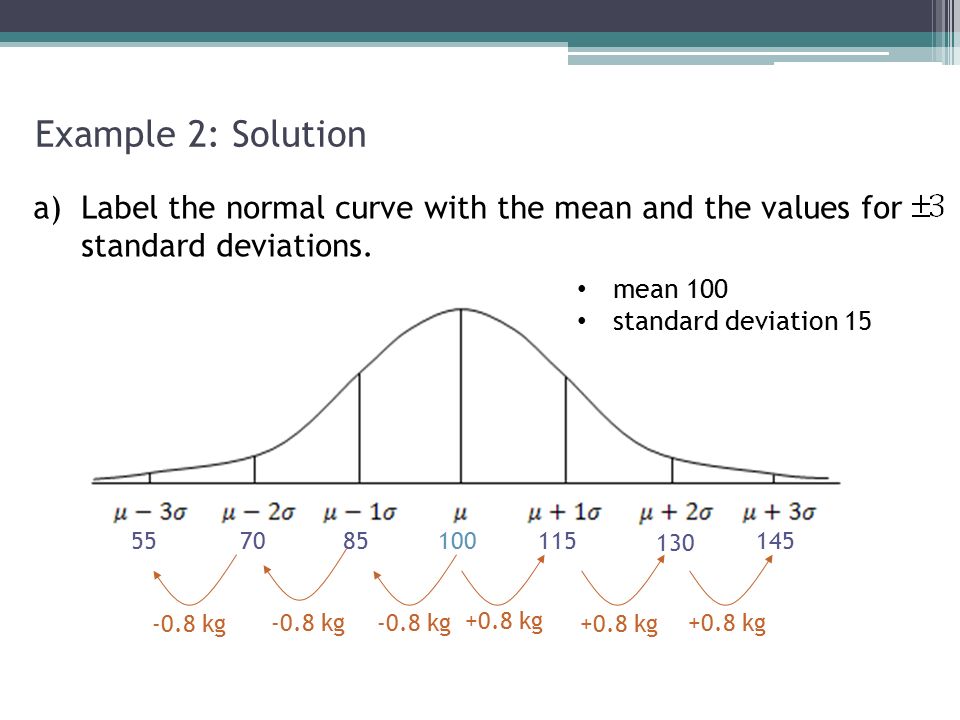 Example 2: Solution

a) Label the normal curve with the mean and the values for $\pm 3$ standard deviations.

• mean 100
• standard deviation 15

$\mu - 3\sigma$ $\mu - 2\sigma$ $\mu - 1\sigma$ $\mu$ $\mu + 1\sigma$ $\mu + 2\sigma$ $\mu + 3\sigma$

55 70 85 100 115 130 145

-0.8 kg -0.8 kg -0.8 kg +0.8 kg +0.8 kg +0.8 kg